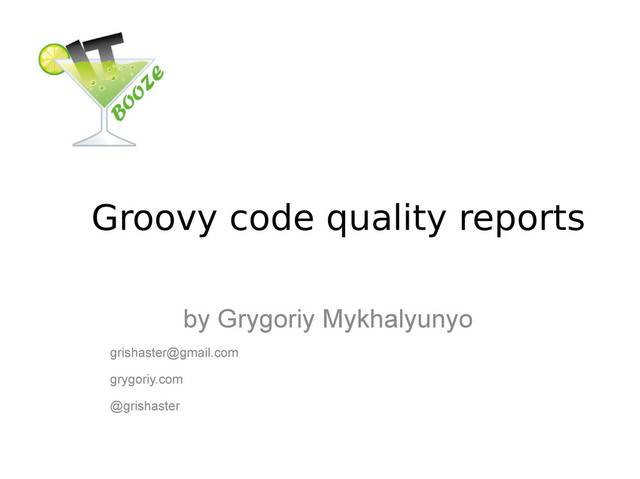 IT
Booze

Groovy code quality reports

by Grygoriy Mykhalyunyo

grishaster@gmail.com

grygoriy.com

@grishaster